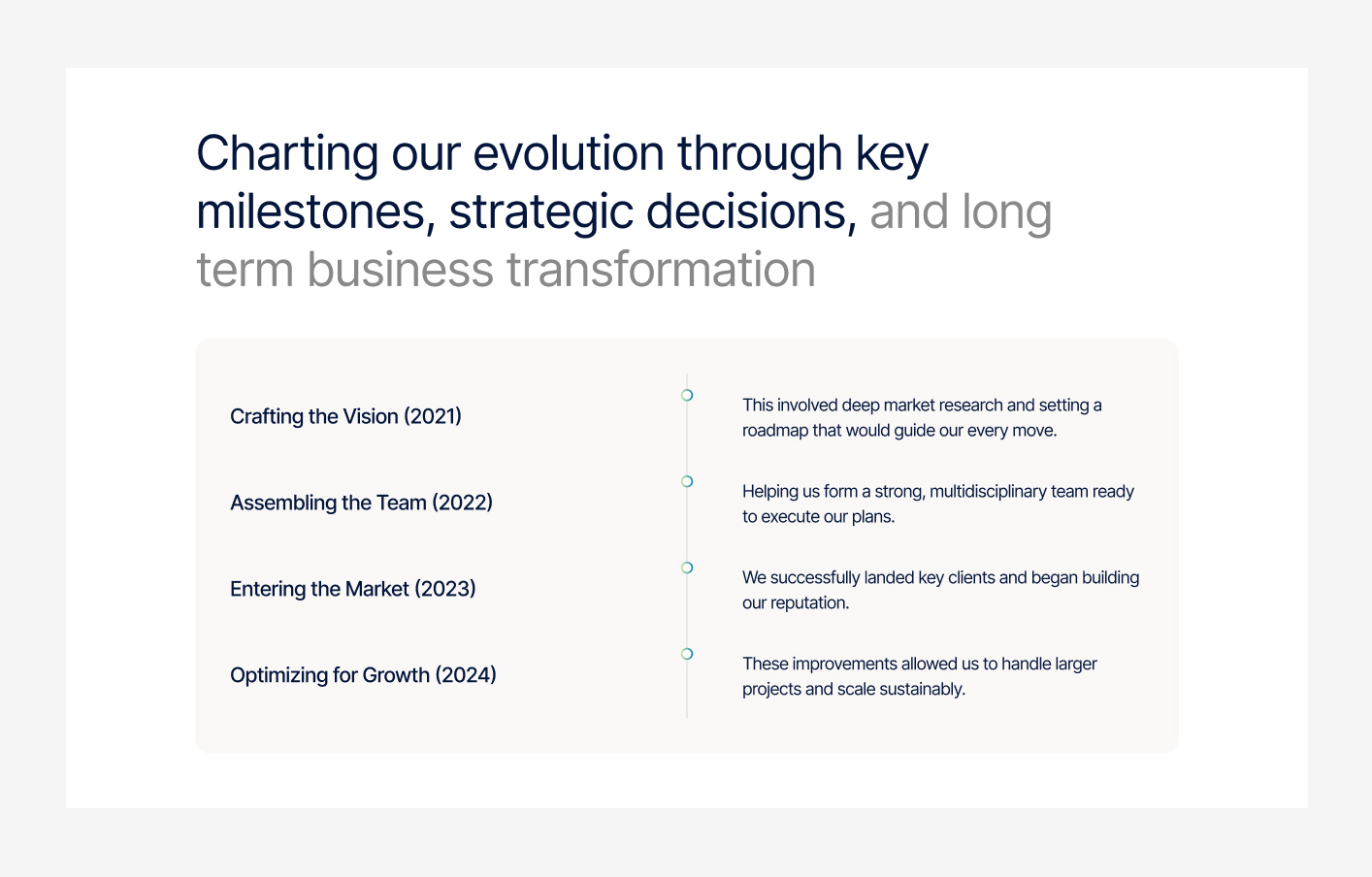 Charting our evolution through key milestones, strategic decisions, and long term business transformation

Crafting the Vision (2021)

This involved deep market research and setting a roadmap that would guide our every move.

Assembling the Team (2022)

Helping us form a strong, multidisciplinary team ready to execute our plans.

Entering the Market (2023)

We successfully landed key clients and began building our reputation.

Optimizing for Growth (2024)

These improvements allowed us to handle larger projects and scale sustainably.